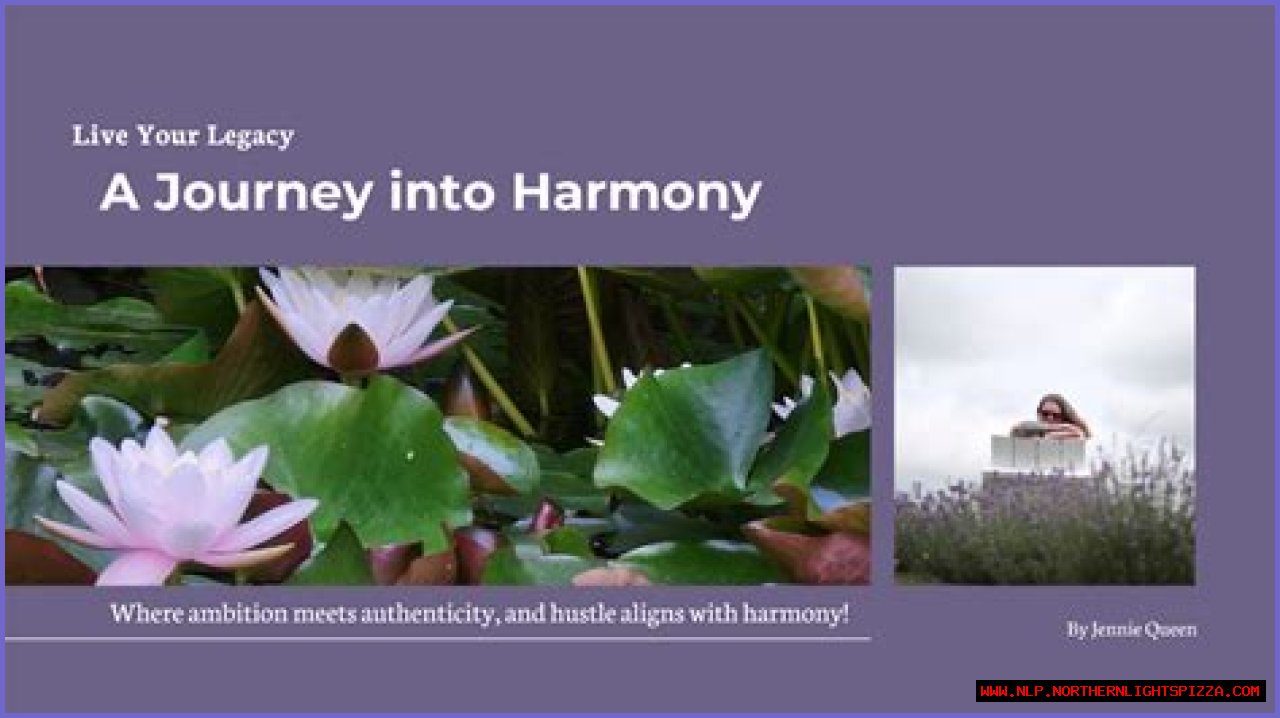 Live Your Legacy

A Journey into Harmony

Where ambition meets authenticity, and hustle aligns with harmony!

By Jennie Queen

WWW.NLP.NORTHERNLIGHTSPIZZA.COM